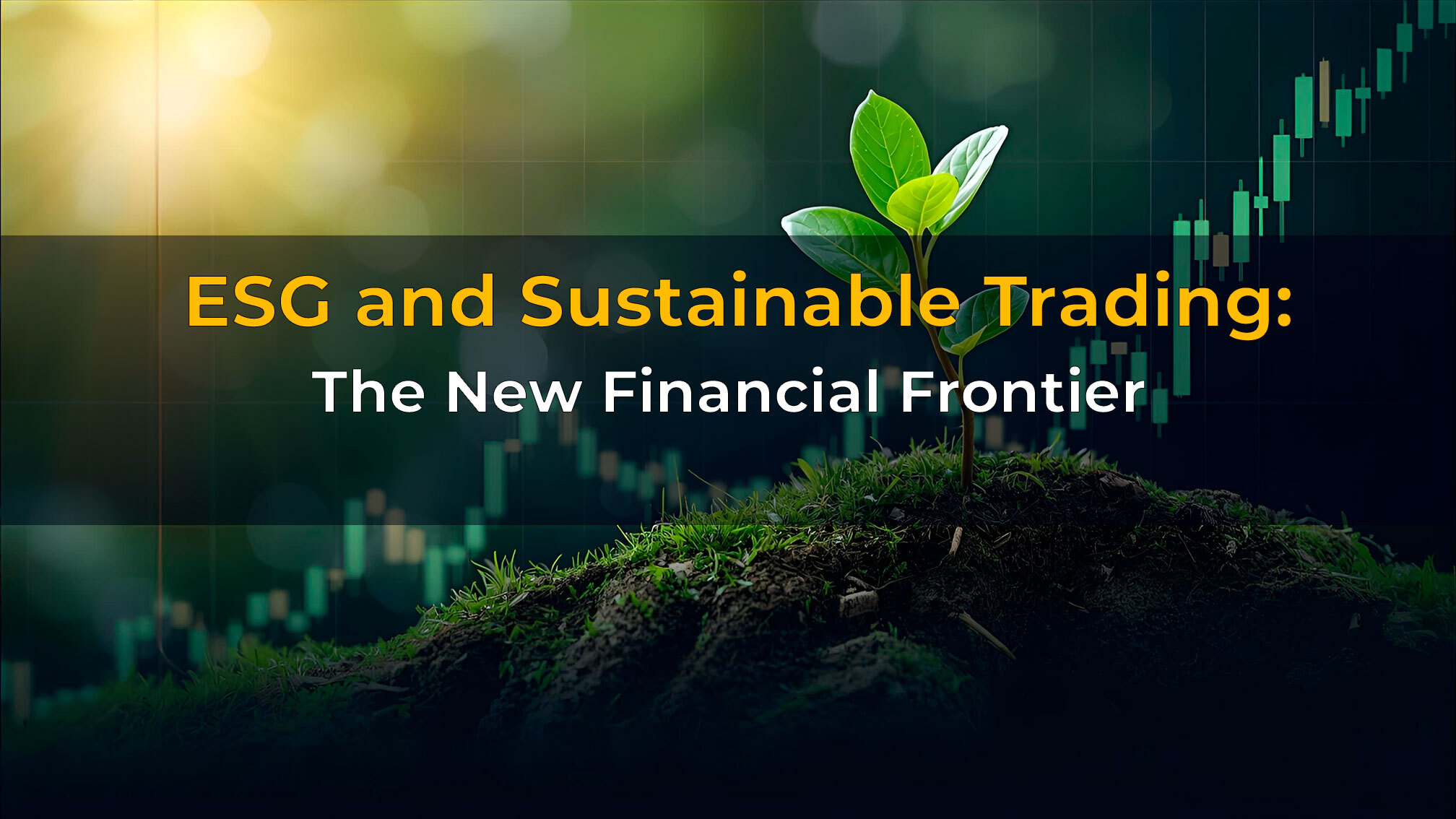 ESG and Sustainable Trading:
The New Financial Frontier